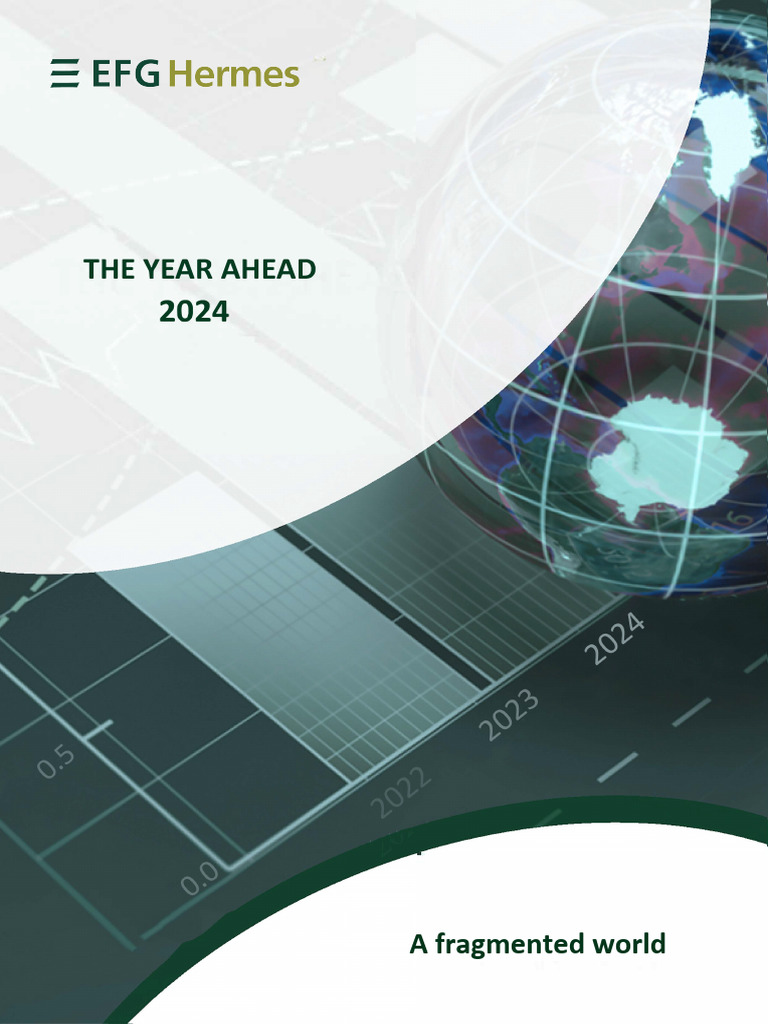 EFG Hermes

THE YEAR AHEAD
2024

0.5
0.0
2022
2023
2024

A fragmented world